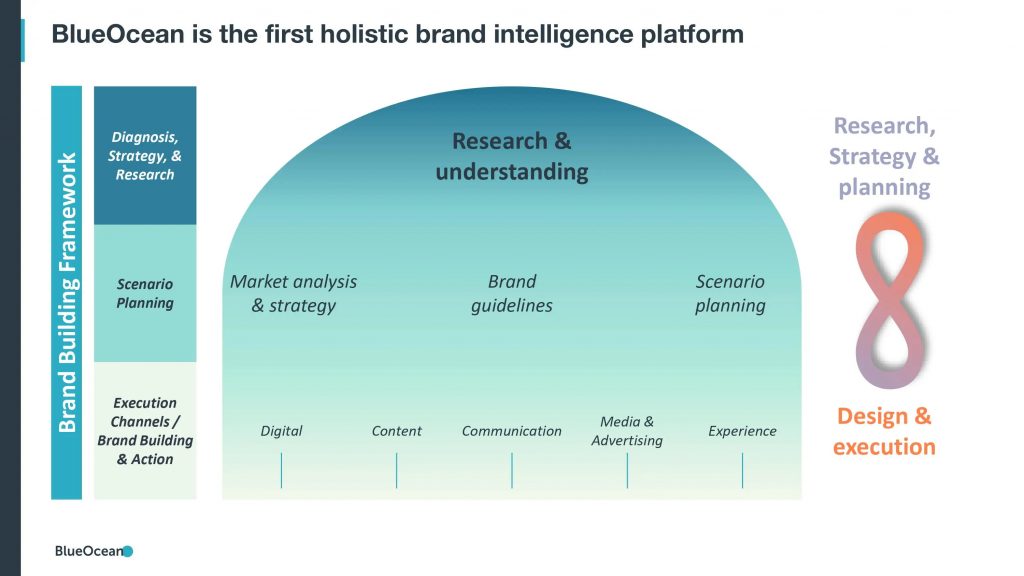 BlueOcean is the first holistic brand intelligence platform

Brand Building Framework

Diagnosis, Strategy, & Research

Scenario Planning

Execution Channels / Brand Building & Action

Research & understanding

Market analysis & strategy

Brand guidelines

Scenario planning

Digital

Content

Communication

Media & Advertising

Experience

Research, Strategy & planning

Design & execution

BlueOcean